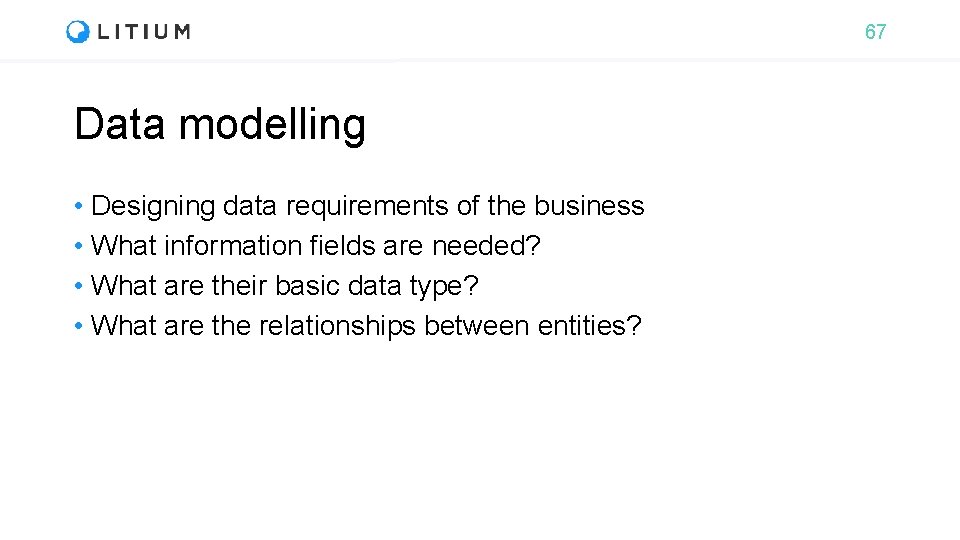 LITIUM

67

Data modelling

• Designing data requirements of the business
• What information fields are needed?
• What are their basic data type?
• What are the relationships between entities?